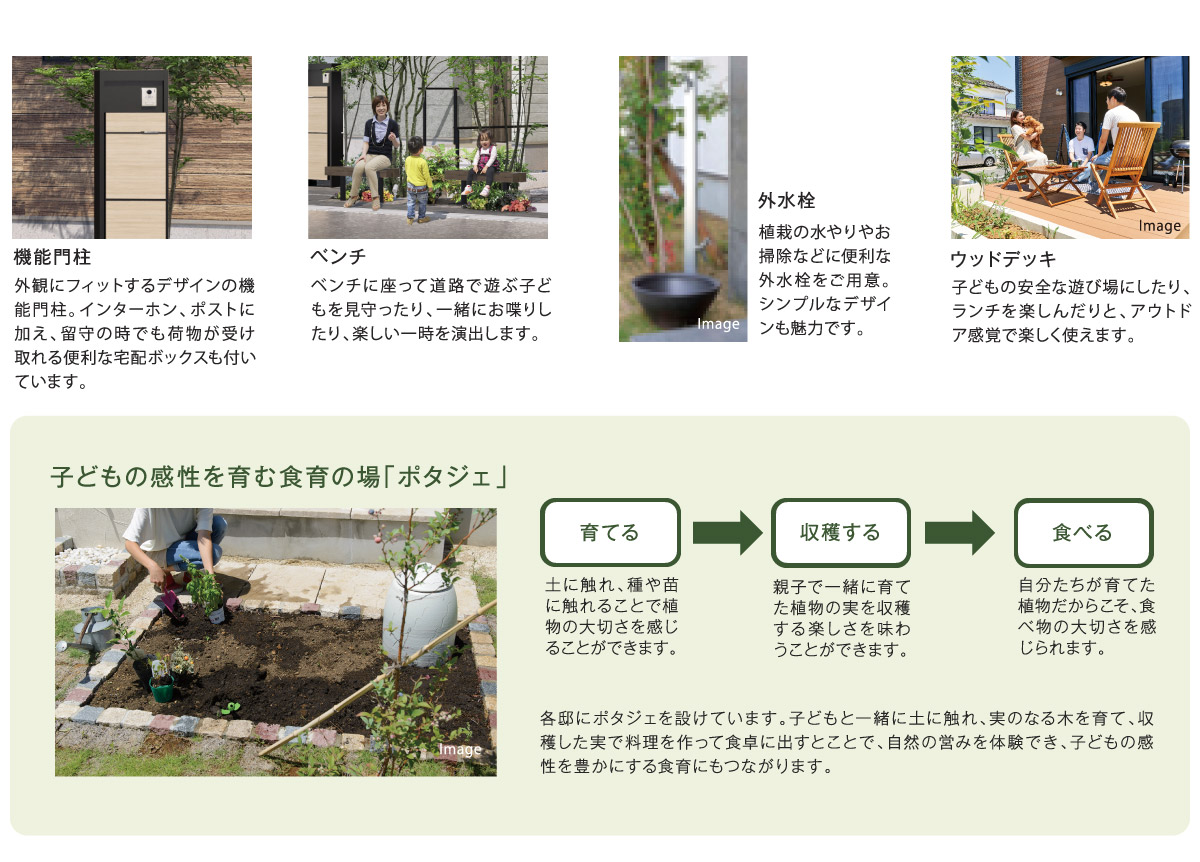 機能門柱
外観にフィットするデザインの機能門柱。インターホン、ポストに加え、留守の時でも荷物が受け取れる便利な宅配ボックスも付いています。

ベンチ
ベンチに座って道路で遊ぶ子どもを見守ったり、一緒にお喋りしたり、楽しい一時を演出します。

Image
外水栓
植栽の水やりやお掃除などに便利な外水栓をご用意。シンプルなデザインも魅力です。

Image
ウッドデッキ
子どもの安全な遊び場にしたり、ランチを楽しんだりと、アウトドア感覚で楽しく使えます。

子どもの感性を育む食育の場「ポタジェ」

Image

育てる
土に触れ、種や苗に触れることで植物の大切さを感じることができます。

収穫する
親子で一緒に育てた植物の実を収穫する楽しさを味わうことができます。

食べる
自分たちが育てた植物だからこそ、食べ物の大切さを感じられます。

各邸にポタジェを設けています。子どもと一緒に土に触れ、実のなる木を育て、収穫した実で料理を作って食卓に出すとことで、自然の営みを体験でき、子どもの感性を豊かにする食育にもつながります。